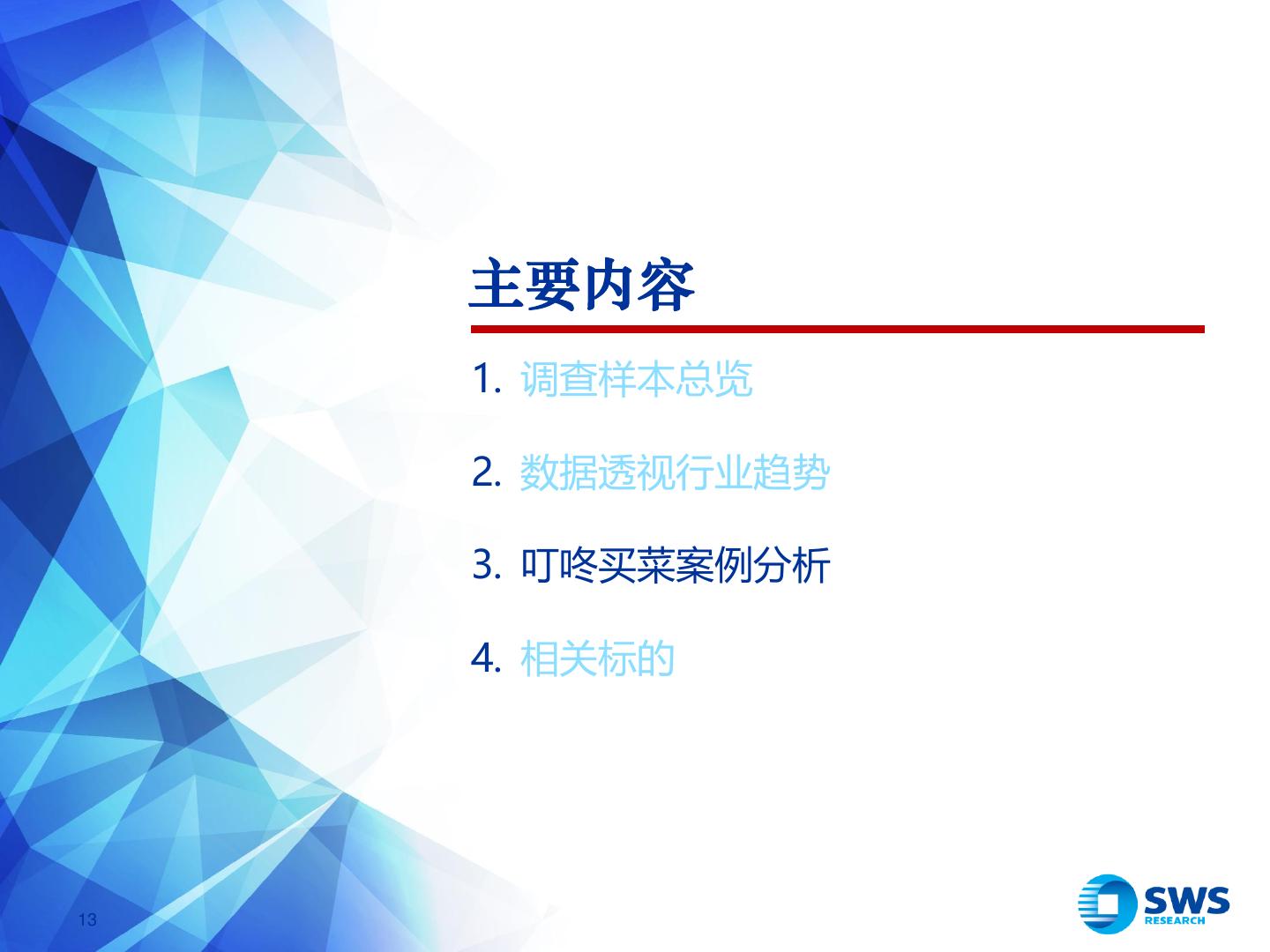 主要内容

1. 调查样本总览

2. 数据透视行业趋势

3. 叮咚买菜案例分析

4. 相关标的

13

SWS RESEARCH